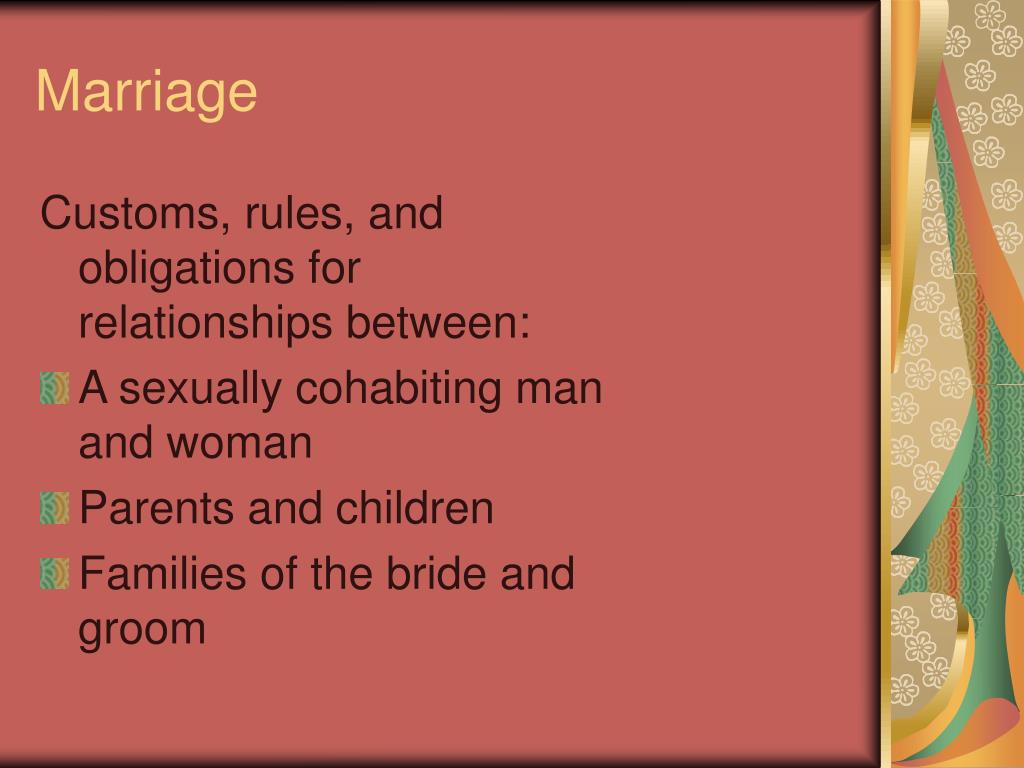 Marriage

Customs, rules, and obligations for relationships between:

A sexually cohabiting man and woman

Parents and children

Families of the bride and groom